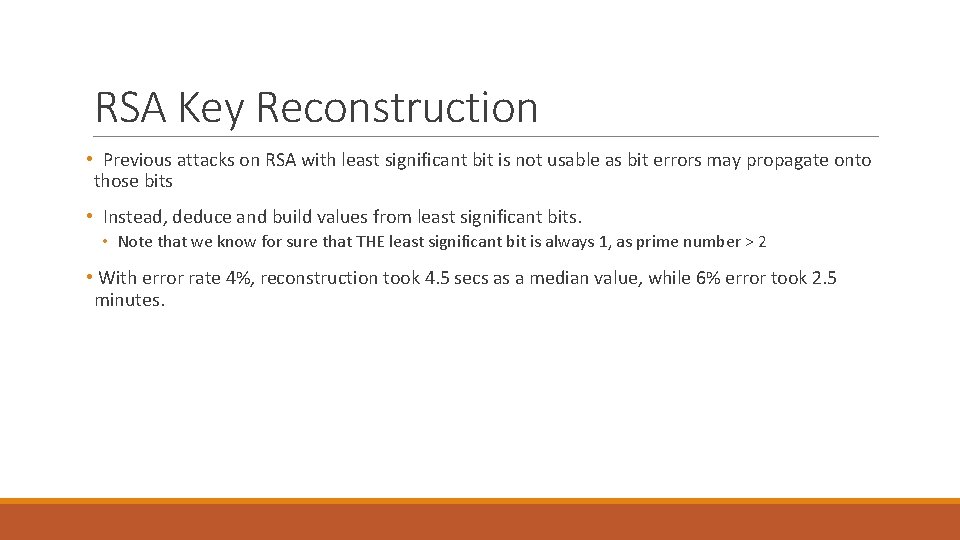 RSA Key Reconstruction

• Previous attacks on RSA with least significant bit is not usable as bit errors may propagate onto those bits

• Instead, deduce and build values from least significant bits.

• Note that we know for sure that THE least significant bit is always 1, as prime number > 2

• With error rate 4%, reconstruction took 4.5 secs as a median value, while 6% error took 2.5 minutes.